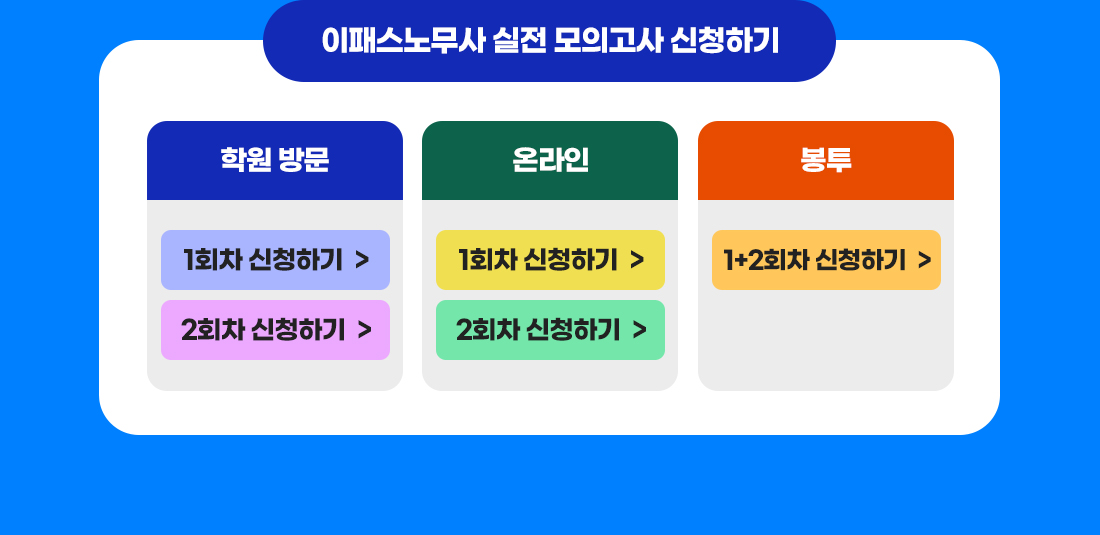 이패스노무사 실전 모의고사 신청하기

학원 방문

1회차 신청하기 >

2회차 신청하기 >

온라인

1회차 신청하기 >

2회차 신청하기 >

봉투

1+2회차 신청하기 >